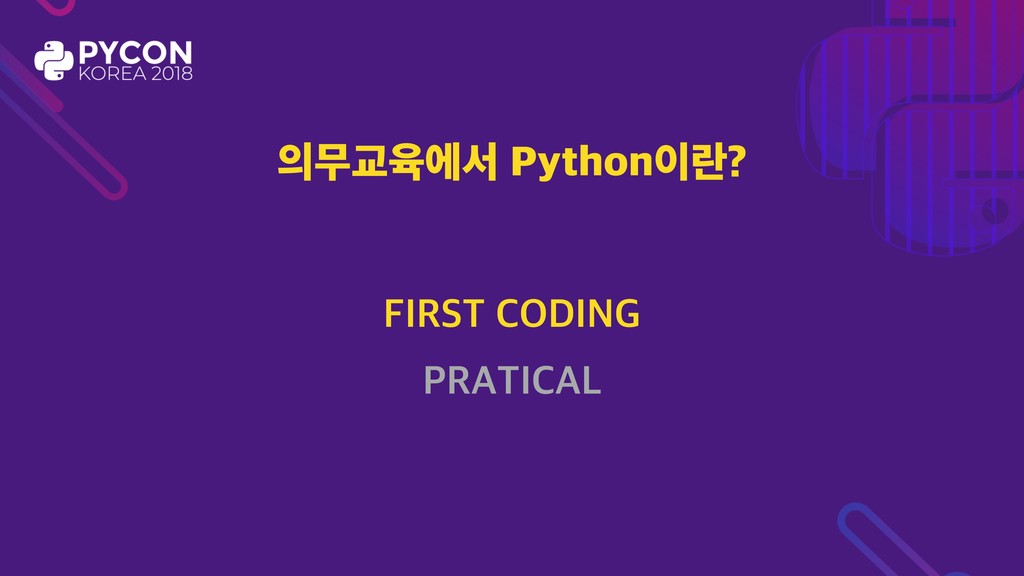 PYCON
KOREA 2018

의무교육에서 Python이란?

FIRST CODING

PRATICAL